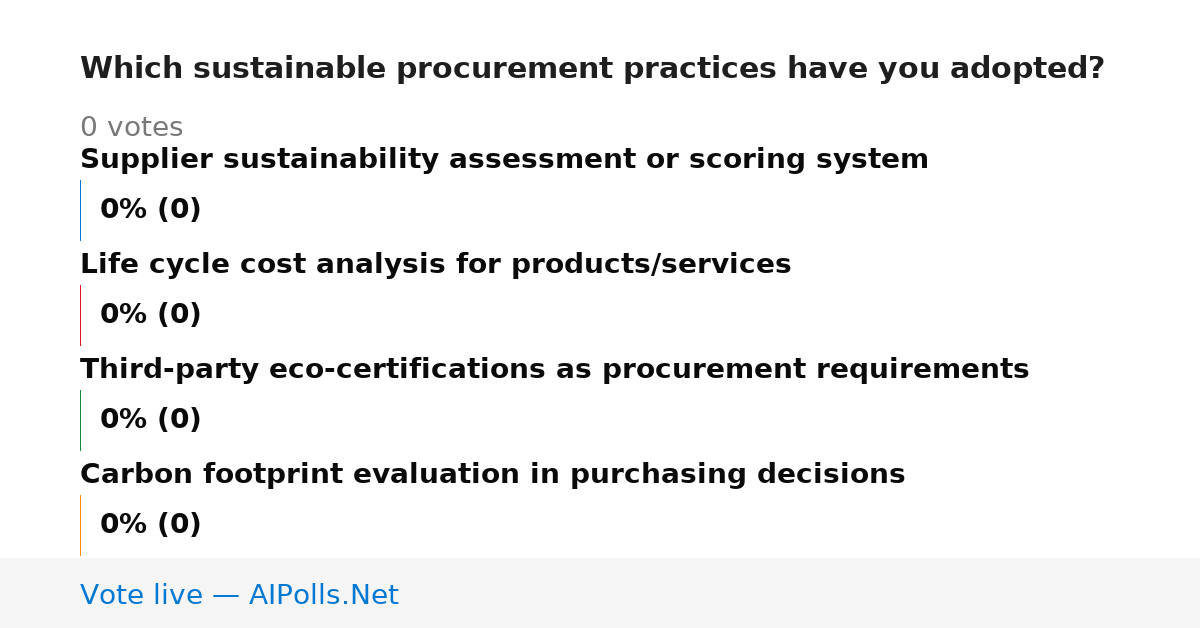 Which sustainable procurement practices have you adopted?

0 votes

Supplier sustainability assessment or scoring system

0% (0)

Life cycle cost analysis for products/services

0% (0)

Third-party eco-certifications as procurement requirements

0% (0)

Carbon footprint evaluation in purchasing decisions

0% (0)

Vote live — AIPolls.Net